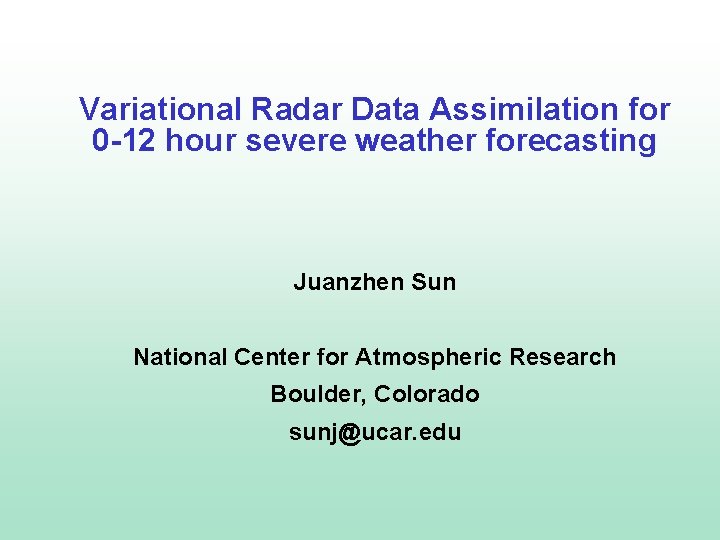 Variational Radar Data Assimilation for 0-12 hour severe weather forecasting

Juanzhen Sun

National Center for Atmospheric Research
Boulder, Colorado
sunj@ucar.edu